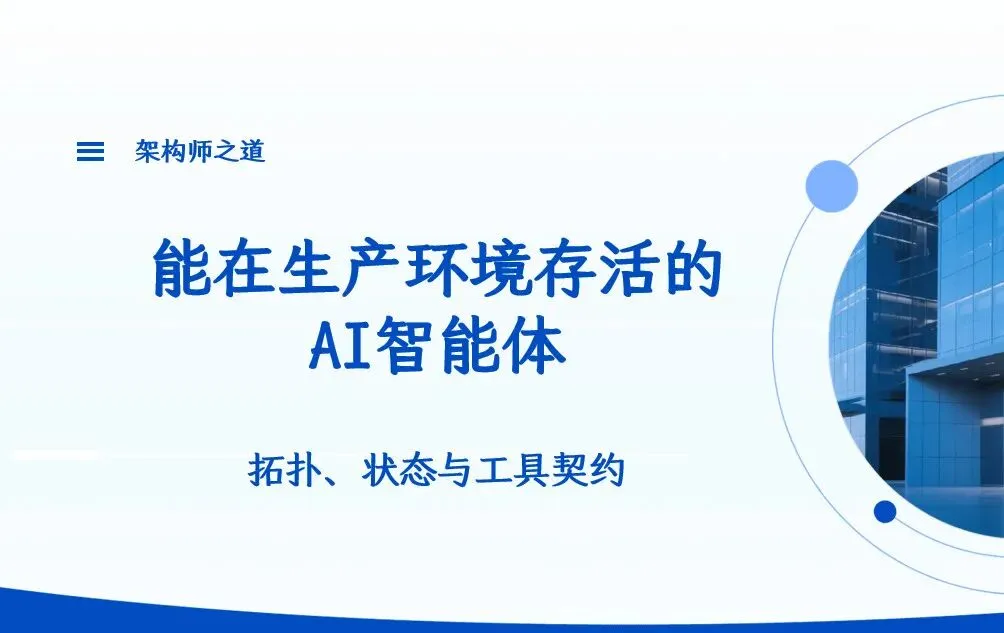 架构师之道

能在生产环境存活的
AI智能体

拓扑、状态与工具契约